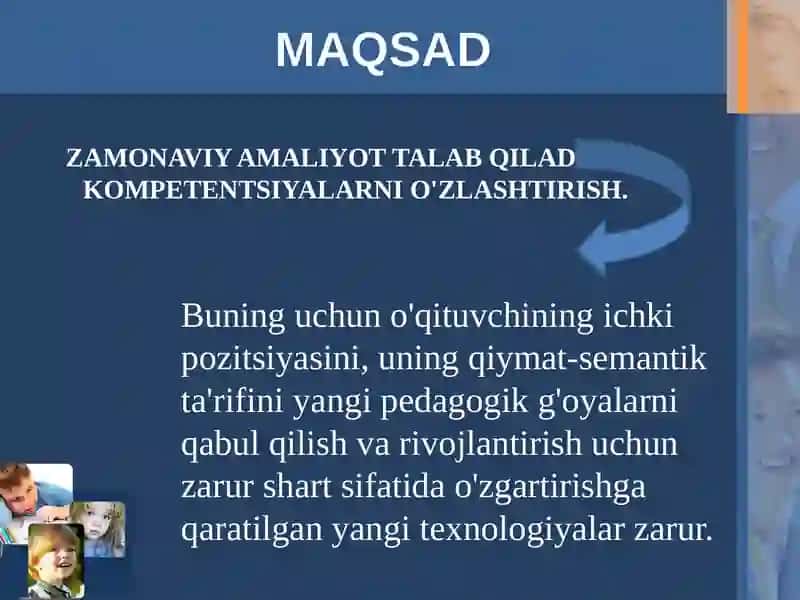 MAQSAD

ZAMONAVIY AMALIYOT TALAB QILAD KOMPETENTSIYALARNI O'ZLASHTIRISH.

Buning uchun o'qituvchining ichki pozitsiyasini, uning qiymat-semantik ta'rifini yangi pedagogik g'oyalarni qabul qilish va rivojlantirish uchun zarur shart sifatida o'zgartirishga qaratilgan yangi texnologiyalar zarur.